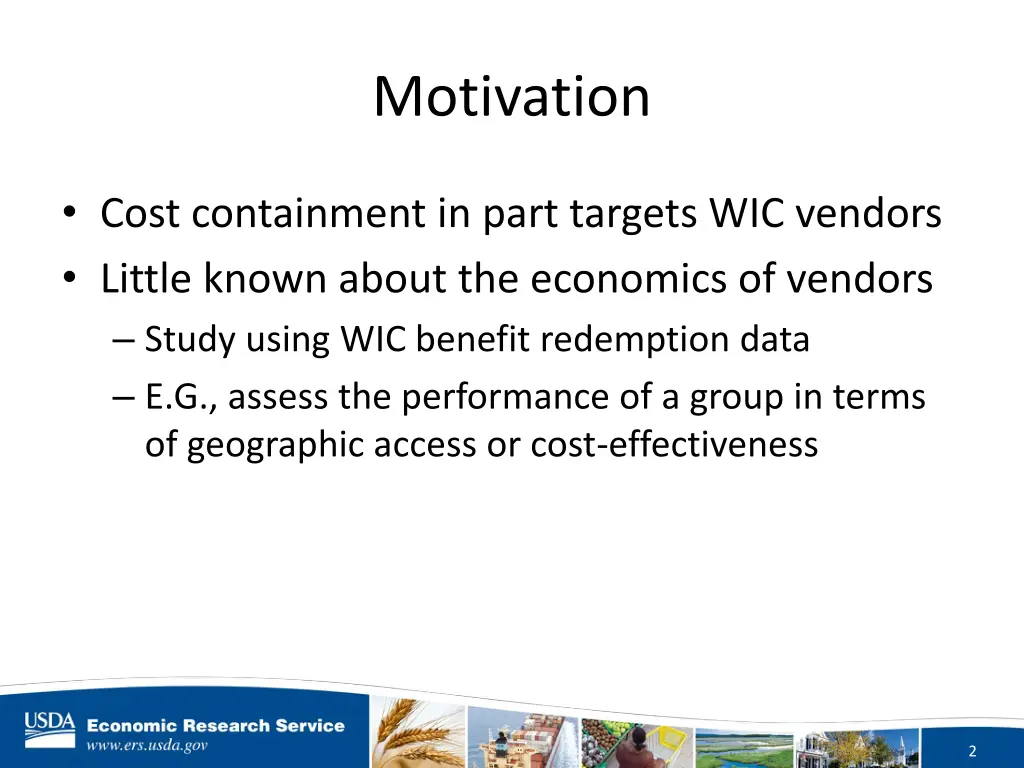 Motivation

• Cost containment in part targets WIC vendors
• Little known about the economics of vendors
– Study using WIC benefit redemption data
– E.G., assess the performance of a group in terms of geographic access or cost-effectiveness

USDA Economic Research Service
www.ers.usda.gov

2